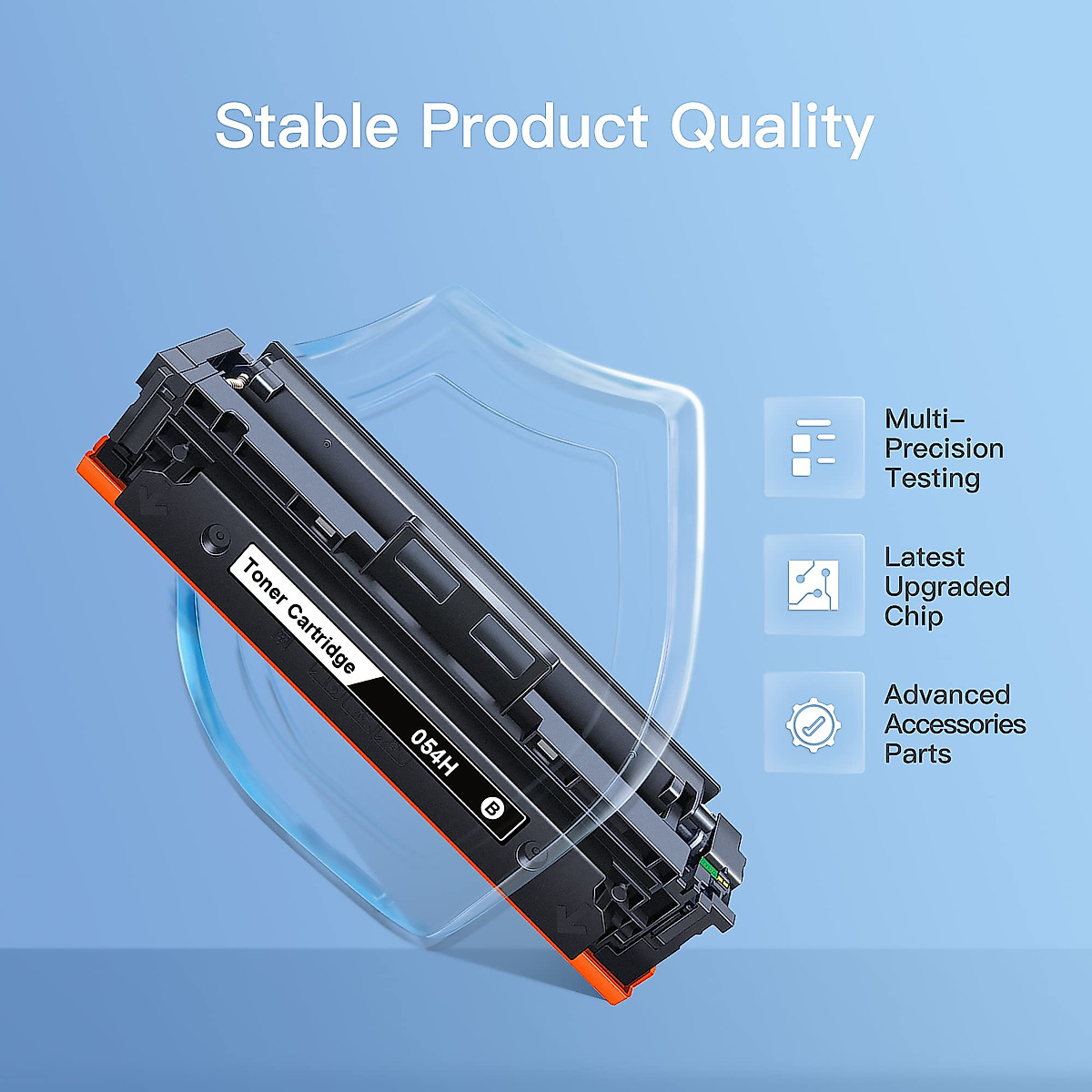 Stable Product Quality

Toner Cartridge
054H
B

Multi-Precision Testing

Latest Upgraded Chip

Advanced Accessories Parts